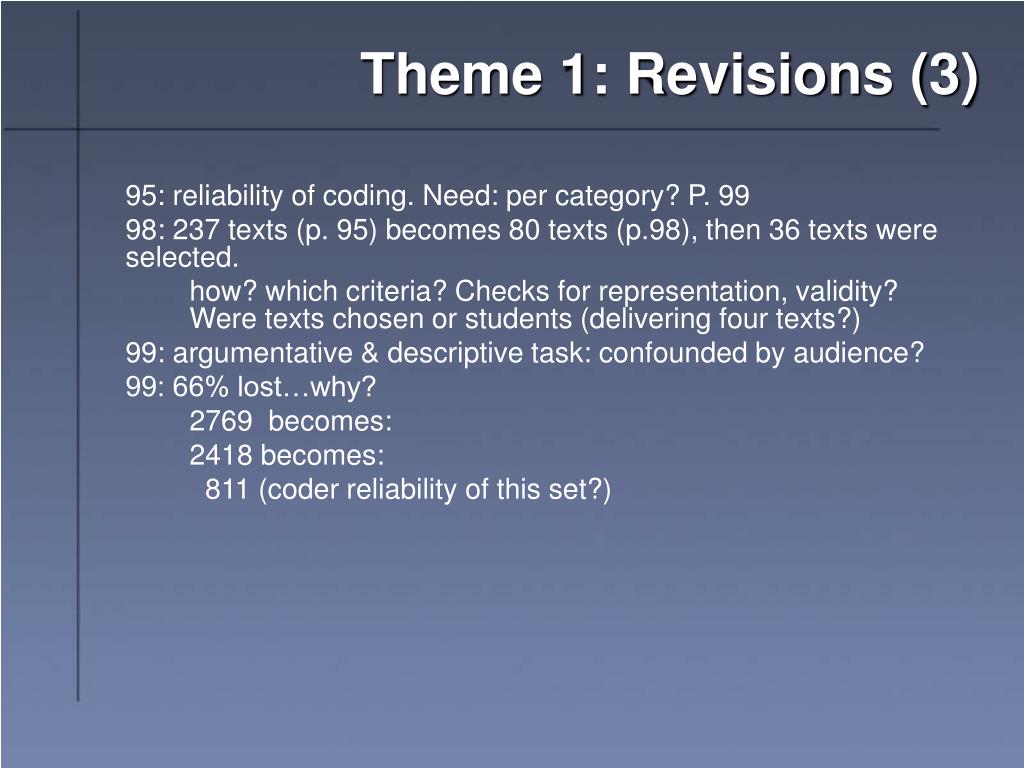 Theme 1: Revisions (3)

95: reliability of coding. Need: per category? P. 99

98: 237 texts (p. 95) becomes 80 texts (p.98), then 36 texts were selected.

how? which criteria? Checks for representation, validity? Were texts chosen or students (delivering four texts?)

99: argumentative & descriptive task: confounded by audience?

99: 66% lost…why?

2769 becomes:

2418 becomes:

811 (coder reliability of this set?)